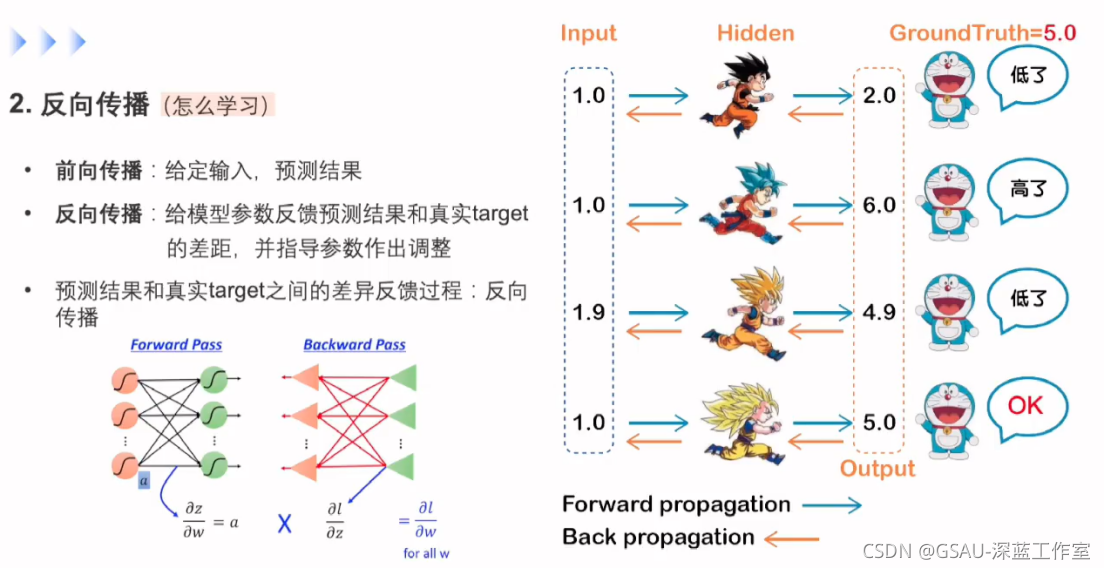 2. 反向传播（怎么学习）

• 前向传播：给定输入，预测结果
• 反向传播：给模型参数反馈预测结果和真实target的差距，并指导参数作出调整
• 预测结果和真实target之间的差异反馈过程：反向传播

Forward Pass

Backward Pass

$a$

$\frac{\partial z}{\partial w} = a$ X $\frac{\partial l}{\partial z}$ $= \frac{\partial l}{\partial w}$

for all w

Input Hidden GroundTruth=5.0

1.0 2.0 低了
1.0 6.0 高了
1.9 4.9 低了
1.0 5.0 OK

Output

Forward propagation
Back propagation

CSDN @GSAU-深蓝工作室